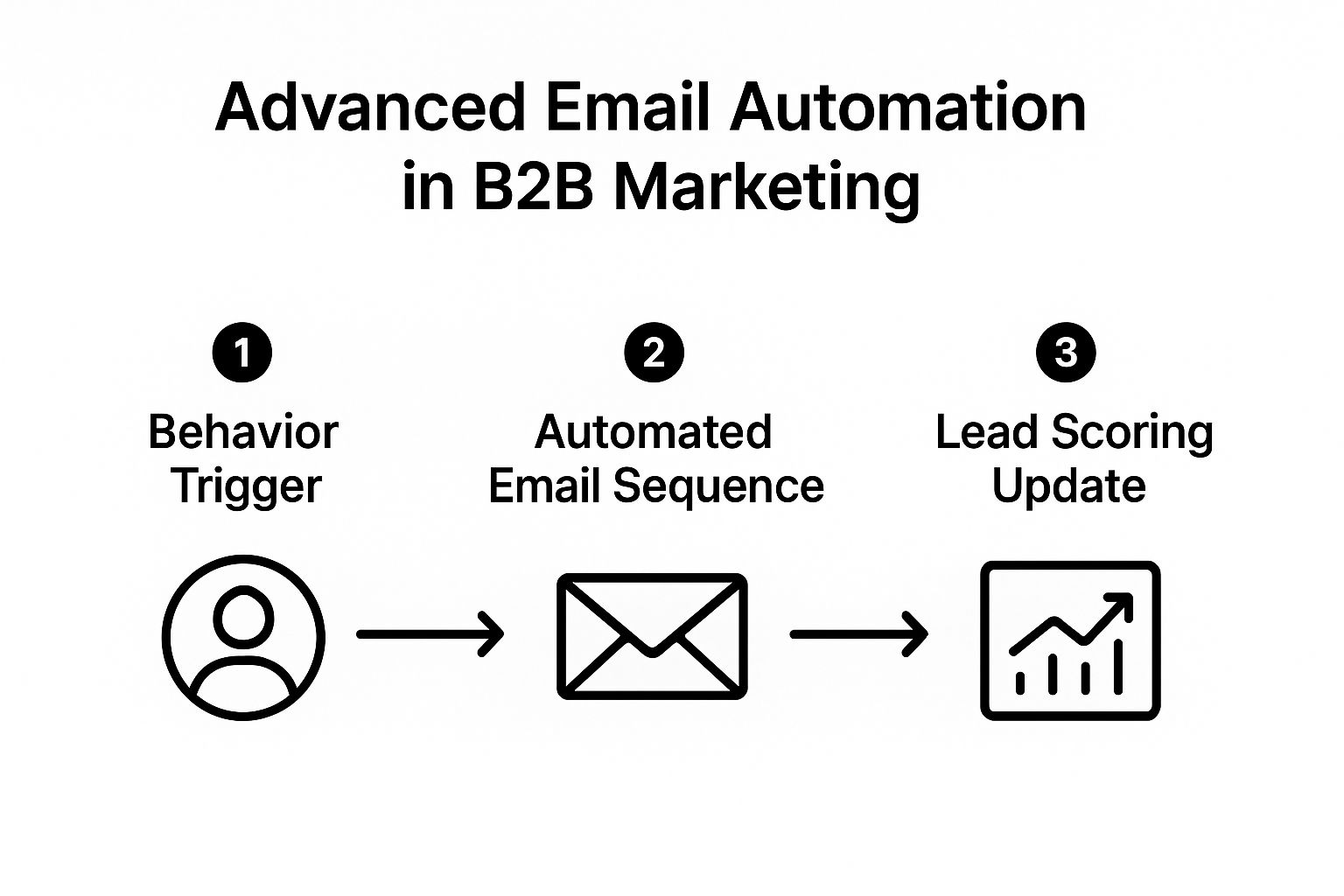 Advanced Email Automation in B2B Marketing

1
Behavior Trigger

2
Automated Email Sequence

3
Lead Scoring Update